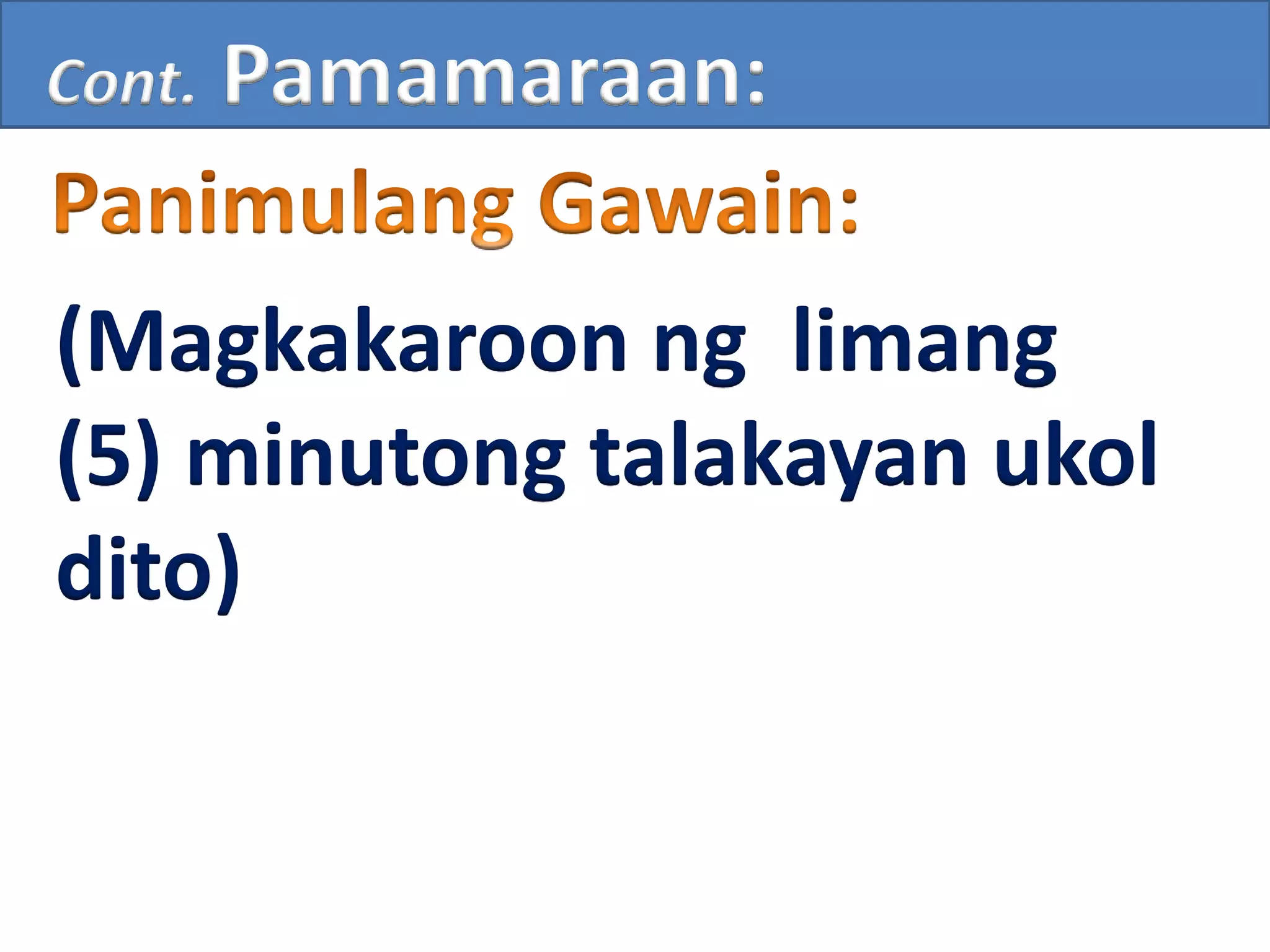 Cont. Pamamaraan:

Panimulang Gawain:

(Magkakaroon ng limang (5) minutong talakayan ukol dito)